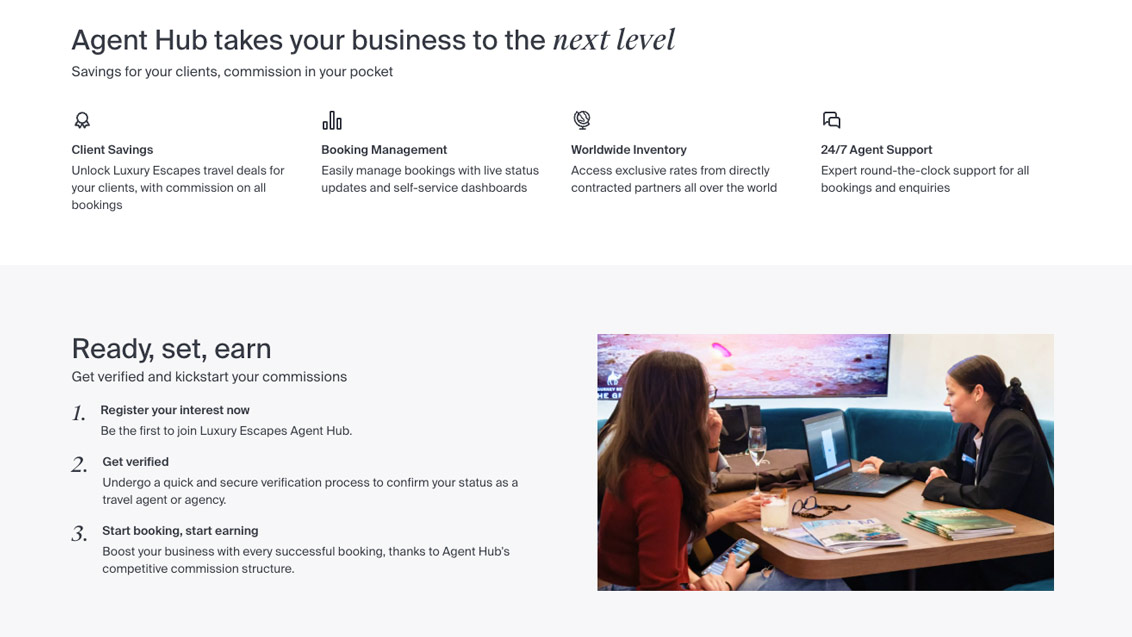 Agent Hub takes your business to the next level

Savings for your clients, commission in your pocket

Client Savings
Unlock Luxury Escapes travel deals for your clients, with commission on all bookings

Booking Management
Easily manage bookings with live status updates and self-service dashboards

Worldwide Inventory
Access exclusive rates from directly contracted partners all over the world

24/7 Agent Support
Expert round-the-clock support for all bookings and enquiries

Ready, set, earn

Get verified and kickstart your commissions

1. Register your interest now
Be the first to join Luxury Escapes Agent Hub.

2. Get verified
Undergo a quick and secure verification process to confirm your status as a travel agent or agency.

3. Start booking, start earning
Boost your business with every successful booking, thanks to Agent Hub's competitive commission structure.